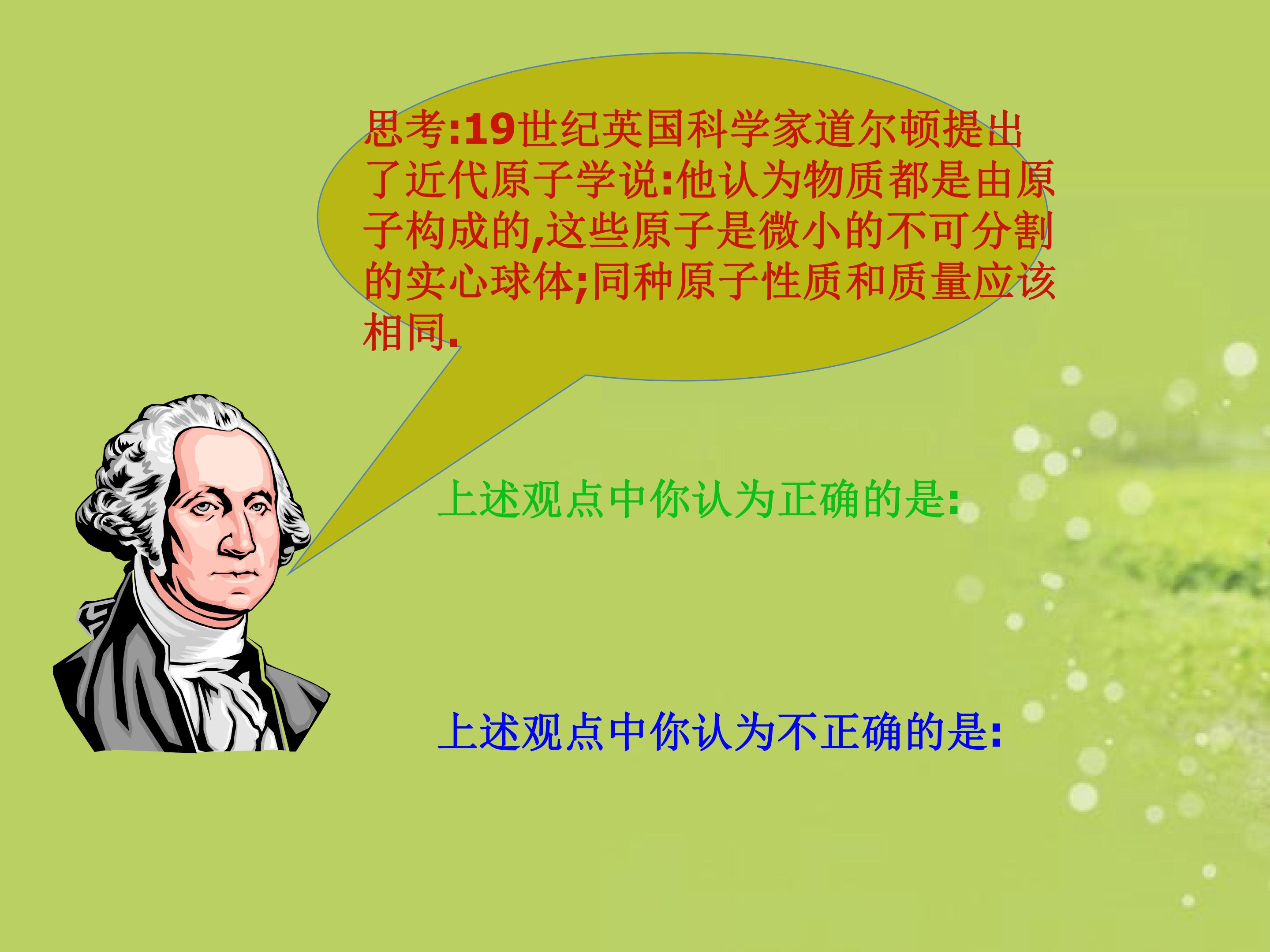 思考:19世纪英国科学家道尔顿提出了近代原子学说:他认为物质都是由原子构成的,这些原子是微小的不可分割的实心球体;同种原子性质和质量应该相同.

上述观点中你认为正确的是:

上述观点中你认为不正确的是: